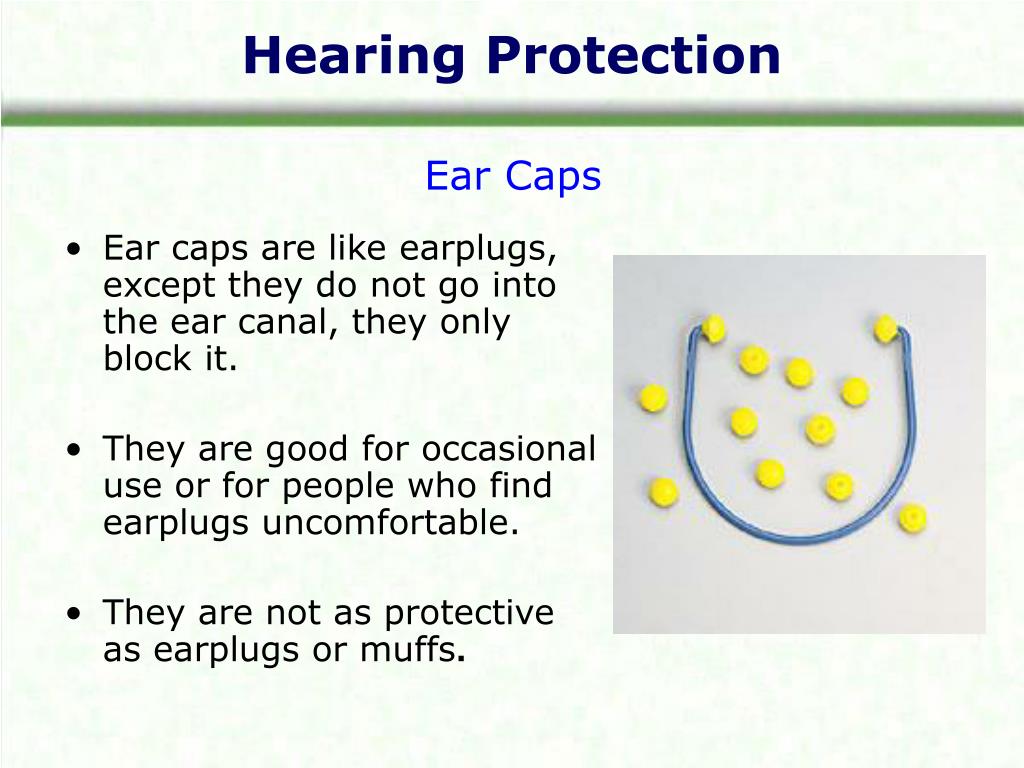 Hearing Protection

Ear Caps

• Ear caps are like earplugs, except they do not go into the ear canal, they only block it.

• They are good for occasional use or for people who find earplugs uncomfortable.

• They are not as protective as earplugs or muffs.